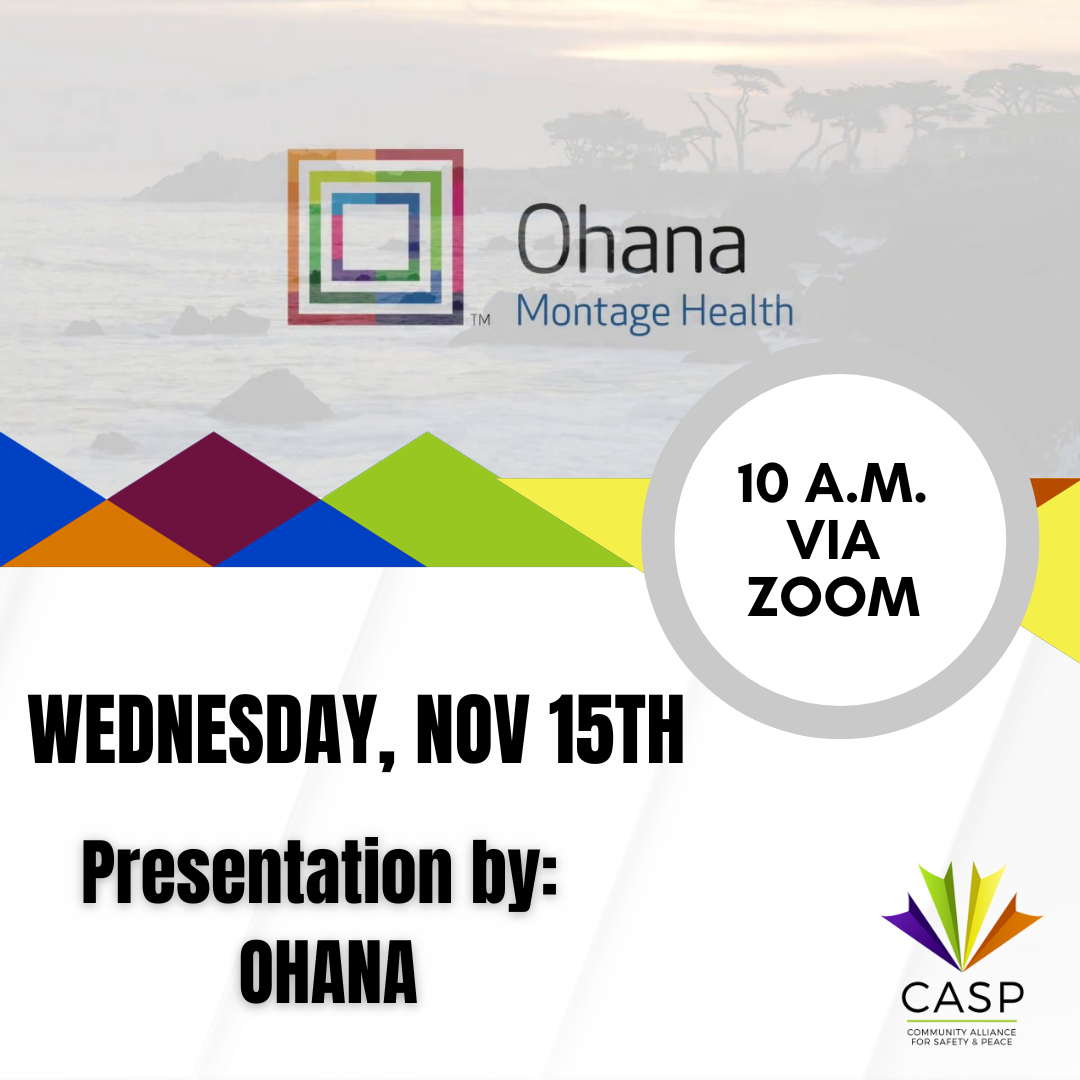 TM Ohana
Montage Health

10 A.M.
VIA
ZOOM

WEDNESDAY, NOV 15TH

Presentation by:
OHANA

CASP
COMMUNITY ALLIANCE FOR SAFETY & PEACE